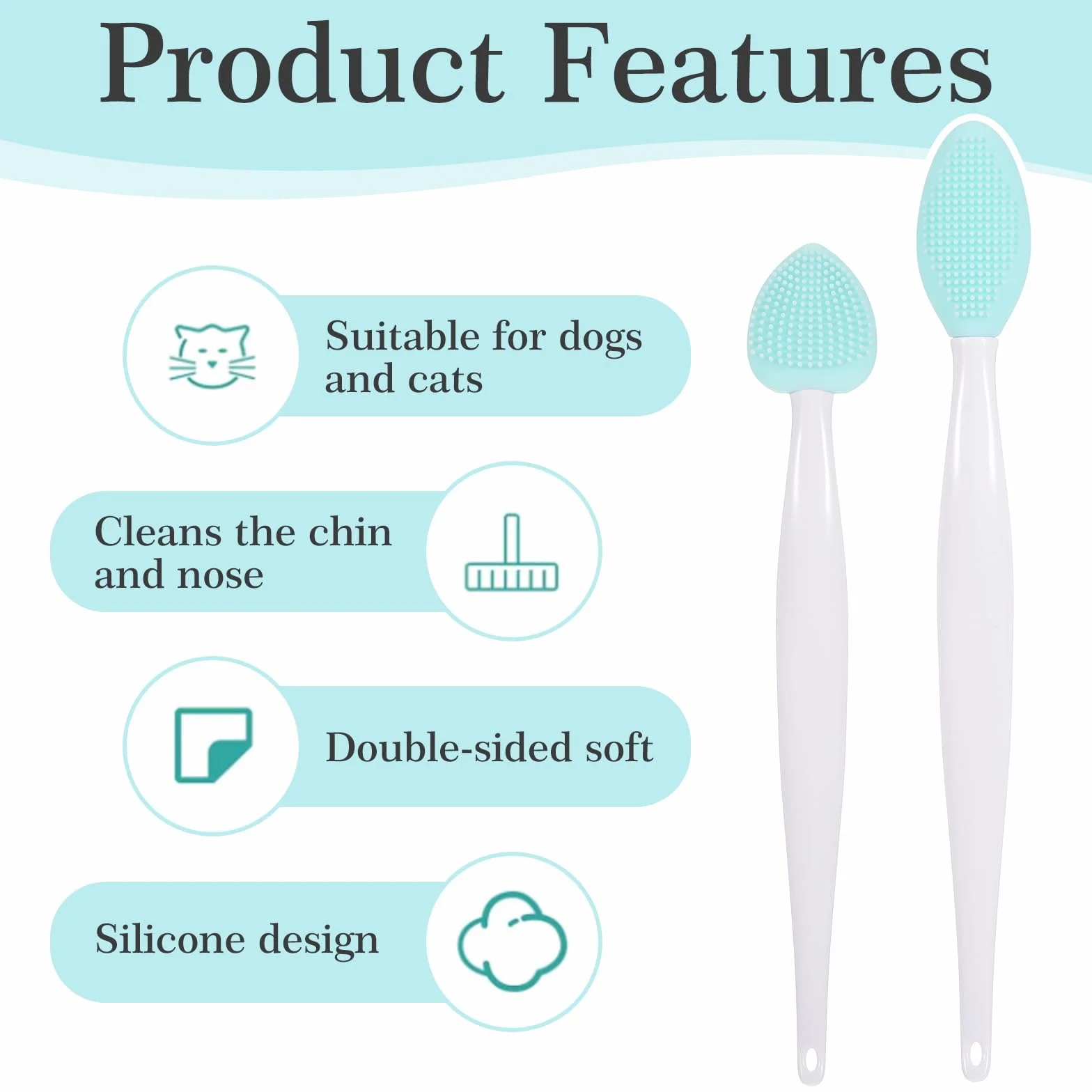 Product Features

Suitable for dogs and cats

Cleans the chin and nose

Double-sided soft

Silicone design